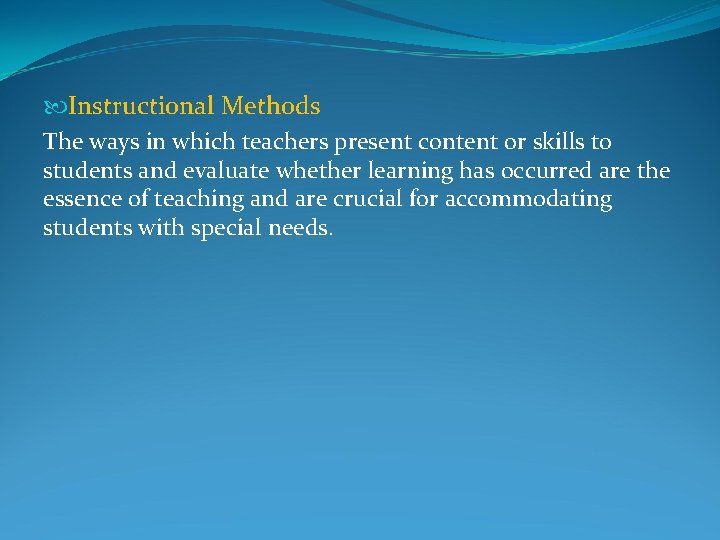 Instructional Methods

The ways in which teachers present content or skills to students and evaluate whether learning has occurred are the essence of teaching and are crucial for accommodating students with special needs.